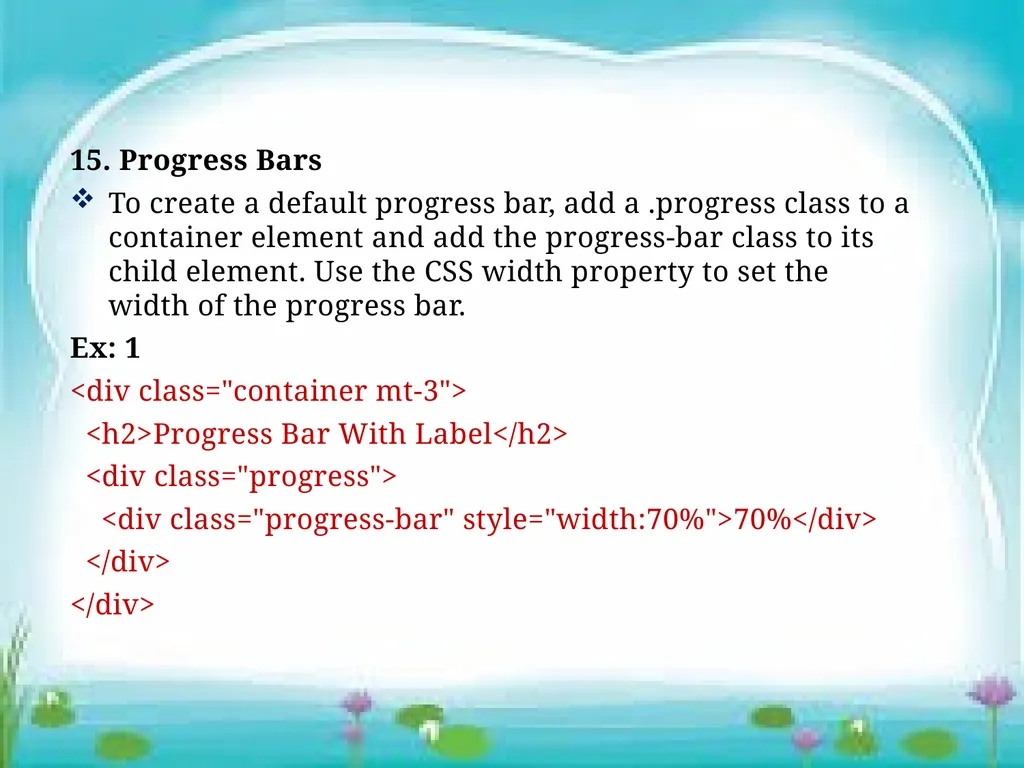 15. Progress Bars

❖ To create a default progress bar, add a .progress class to a container element and add the progress-bar class to its child element. Use the CSS width property to set the width of the progress bar.

Ex: 1

<div class="container mt-3">
 <h2>Progress Bar With Label</h2>
 <div class="progress">
  <div class="progress-bar" style="width:70%">70%</div>
 </div>
</div>